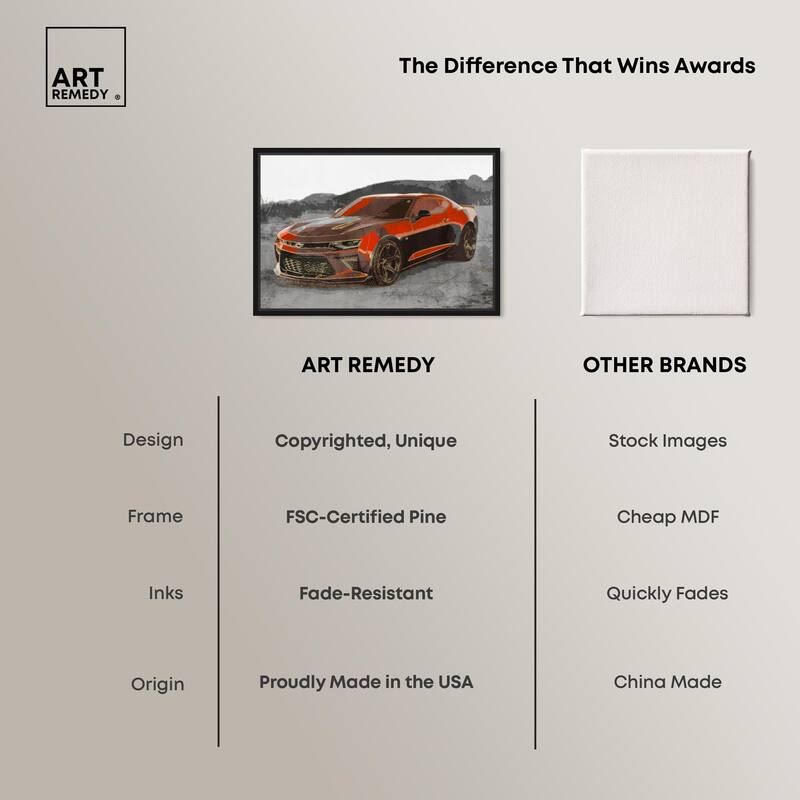 ART REMEDY ®

The Difference That Wins Awards

| | ART REMEDY | OTHER BRANDS |
|---|---|---|
| Design | Copyrighted, Unique | Stock Images |
| Frame | FSC-Certified Pine | Cheap MDF |
| Inks | Fade-Resistant | Quickly Fades |
| Origin | Proudly Made in the USA | China Made |